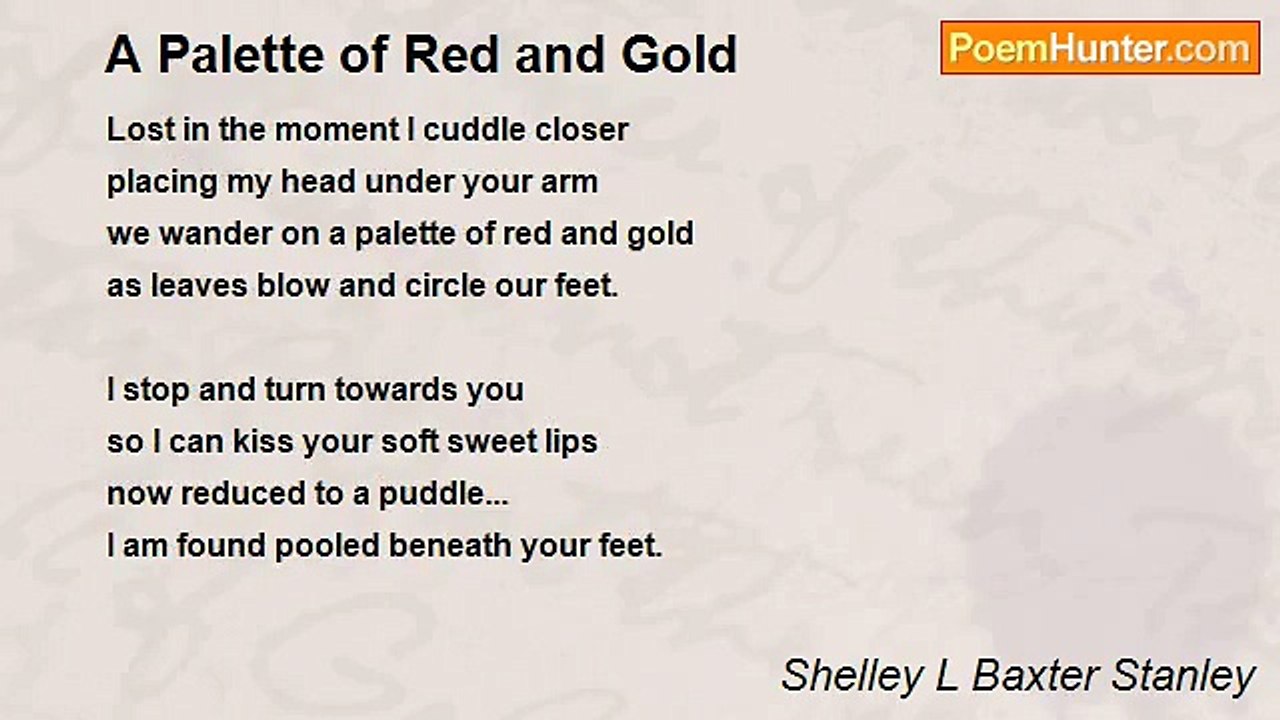 A Palette of Red and Gold

PoemHunter.com

Lost in the moment I cuddle closer
placing my head under your arm
we wander on a palette of red and gold
as leaves blow and circle our feet.

I stop and turn towards you
so I can kiss your soft sweet lips
now reduced to a puddle...
I am found pooled beneath your feet.

Shelley L Baxter Stanley